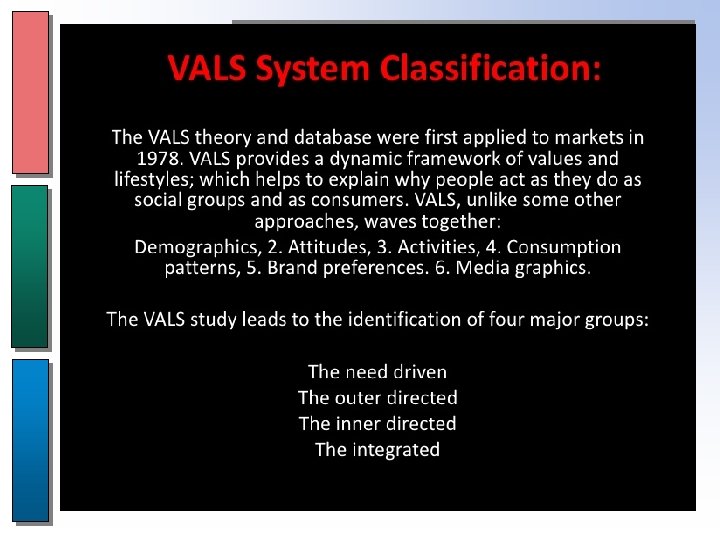 VALS System Classification:

The VALS theory and database were first applied to markets in 1978. VALS provides a dynamic framework of values and lifestyles; which helps to explain why people act as they do as social groups and as consumers. VALS, unlike some other approaches, waves together:

Demographics, 2. Attitudes, 3. Activities, 4. Consumption patterns, 5. Brand preferences. 6. Media graphics.

The VALS study leads to the identification of four major groups:

The need driven
The outer directed
The inner directed
The integrated